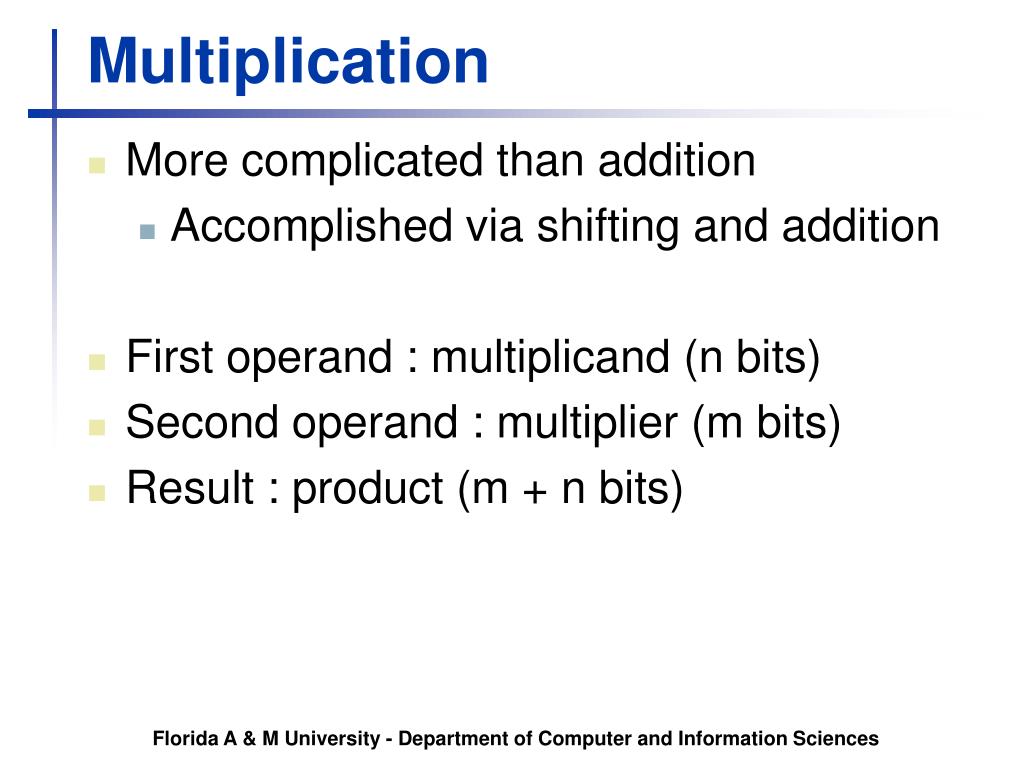 Multiplication

More complicated than addition

Accomplished via shifting and addition

First operand : multiplicand (n bits)

Second operand : multiplier (m bits)

Result : product (m + n bits)

Florida A & M University - Department of Computer and Information Sciences